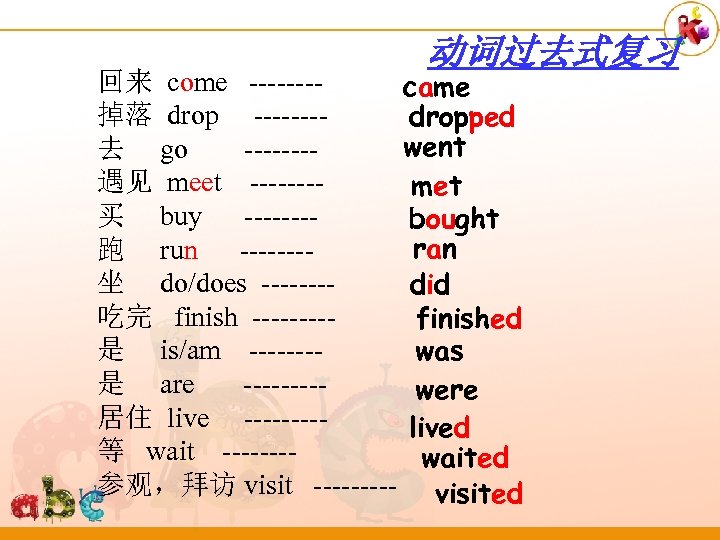 动词过去式复习

回来 come -------- came
掉落 drop -------- dropped
去 go -------- went
遇见 meet -------- met
买 buy -------- bought
跑 run -------- ran
坐 do/does -------- did
吃完 finish --------- finished
是 is/am -------- was
是 are --------- were
居住 live --------- lived
等 wait -------- waited
参观，拜访 visit --------- visited

abc